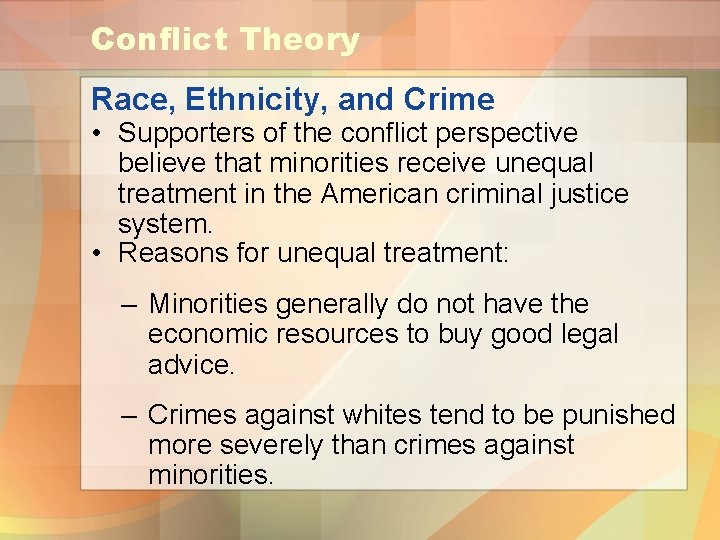 Conflict Theory

Race, Ethnicity, and Crime

• Supporters of the conflict perspective believe that minorities receive unequal treatment in the American criminal justice system.
• Reasons for unequal treatment:

– Minorities generally do not have the economic resources to buy good legal advice.

– Crimes against whites tend to be punished more severely than crimes against minorities.